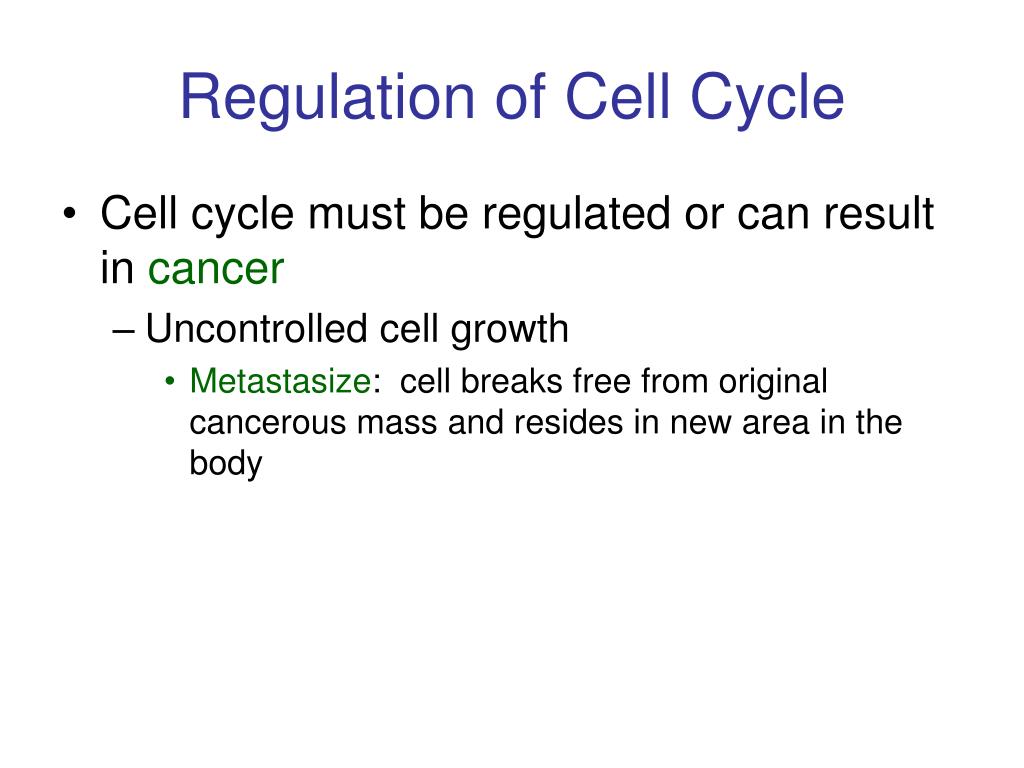 Regulation of Cell Cycle

• Cell cycle must be regulated or can result in cancer

– Uncontrolled cell growth

• Metastasize: cell breaks free from original cancerous mass and resides in new area in the body